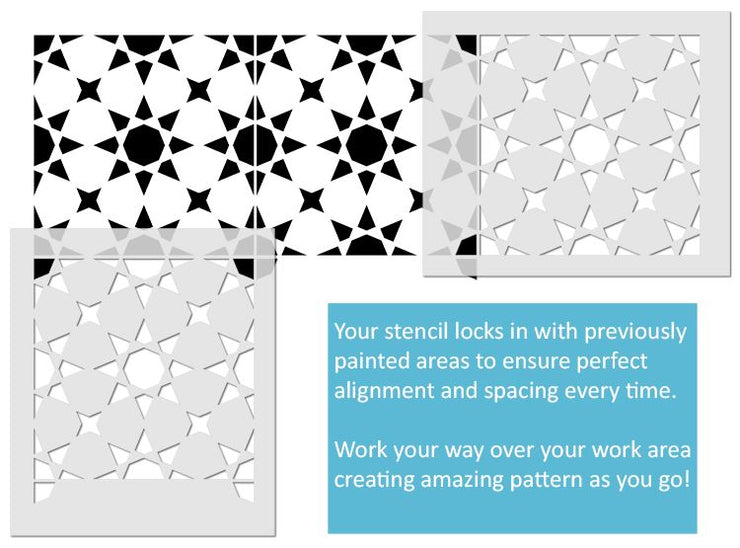 Your stencil locks in with previously painted areas to ensure perfect alignment and spacing every time.

Work your way over your work area creating amazing pattern as you go!